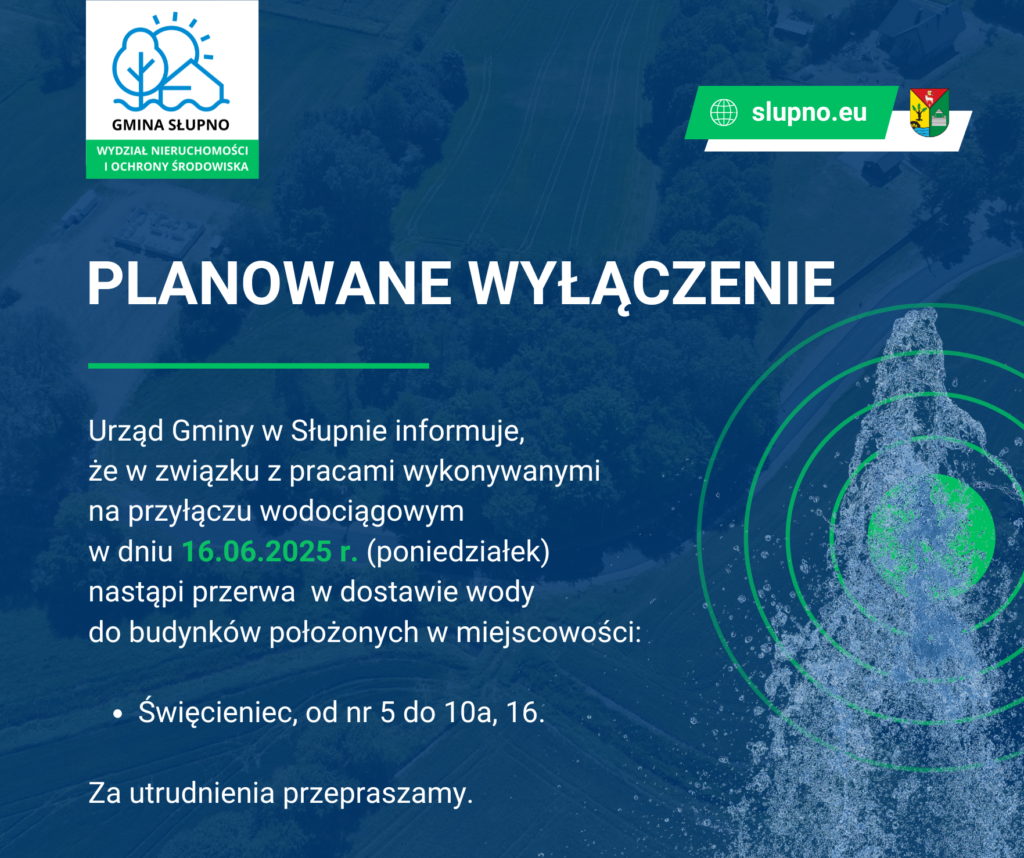 GMINA SŁUPNO

WYDZIAŁ NIERUCHOMOŚCI I OCHRONY ŚRODOWISKA

slupno.eu

PLANOWANE WYŁĄCZENIE

Urząd Gminy w Słupnie informuje, że w związku z pracami wykonywanymi na przyłączu wodociągowym w dniu 16.06.2025 r. (poniedziałek) nastąpi przerwa  w dostawie wody do budynków położonych w miejscowości:

• Święcieniec, od nr 5 do 10a, 16.

Za utrudnienia przepraszamy.